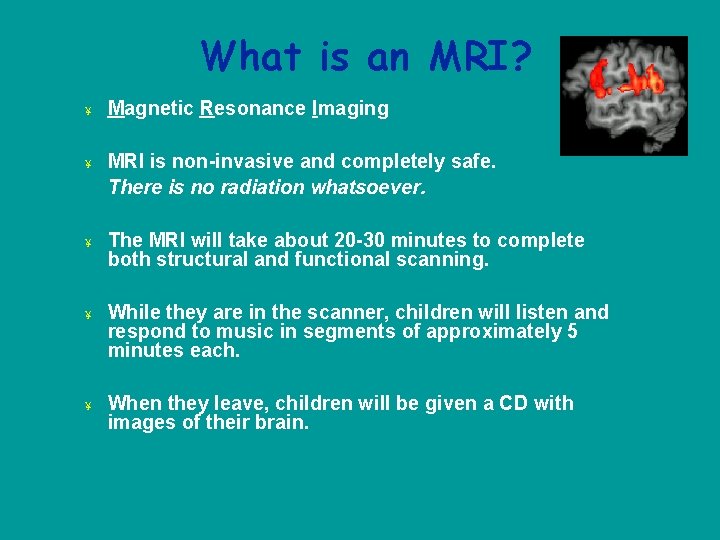 What is an MRI?

¥ Magnetic Resonance Imaging

¥ MRI is non-invasive and completely safe.
There is no radiation whatsoever.

¥ The MRI will take about 20-30 minutes to complete both structural and functional scanning.

¥ While they are in the scanner, children will listen and respond to music in segments of approximately 5 minutes each.

¥ When they leave, children will be given a CD with images of their brain.